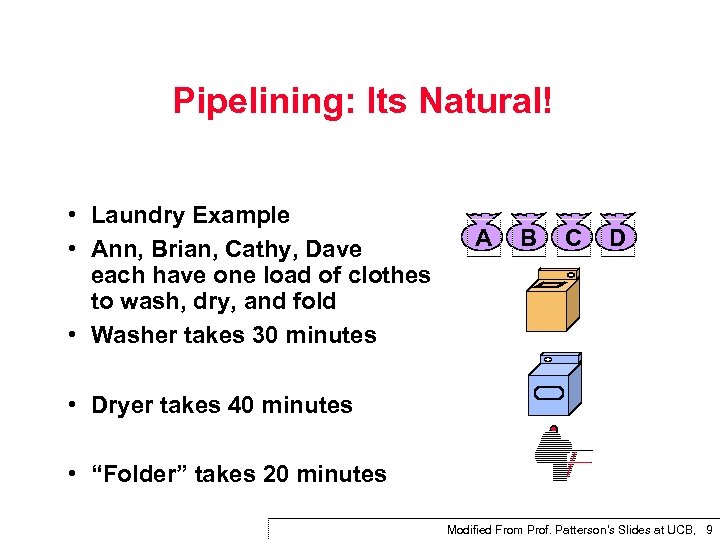 Pipelining: Its Natural!

• Laundry Example
• Ann, Brian, Cathy, Dave each have one load of clothes to wash, dry, and fold
• Washer takes 30 minutes

• Dryer takes 40 minutes

• “Folder” takes 20 minutes

A B C D

Modified From Prof. Patterson's Slides at UCB, 9